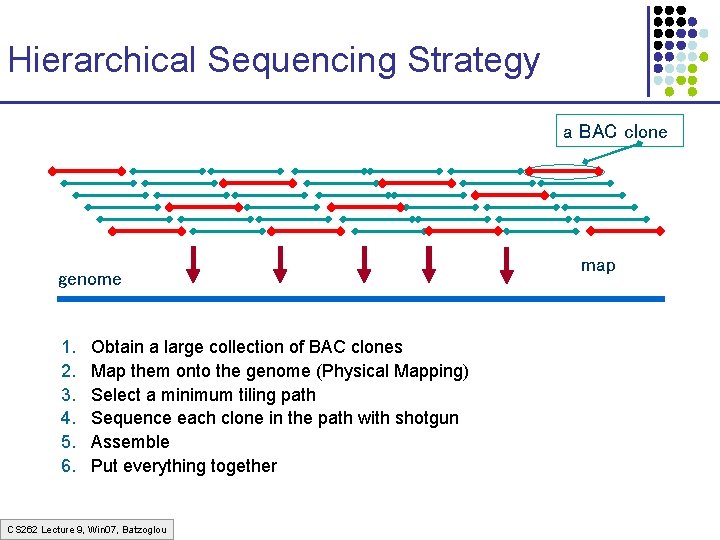 Hierarchical Sequencing Strategy

a BAC clone

map

genome

1. Obtain a large collection of BAC clones
2. Map them onto the genome (Physical Mapping)
3. Select a minimum tiling path
4. Sequence each clone in the path with shotgun
5. Assemble
6. Put everything together

CS262 Lecture 9, Win07, Batzoglou